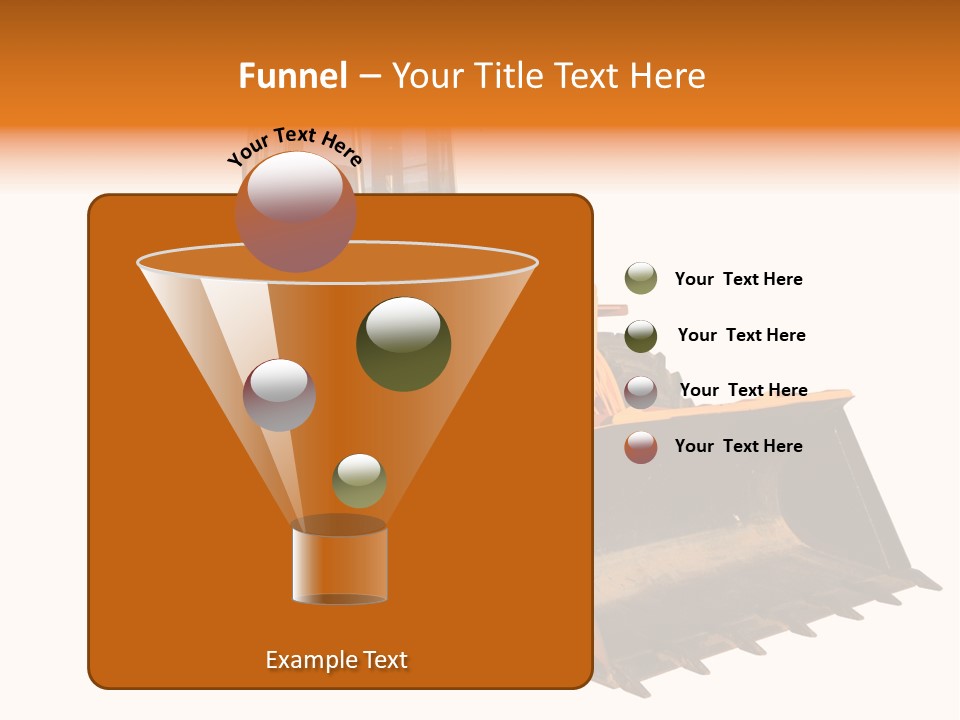 Funnel – Your Title Text Here

Your Text Here

Your Text Here

Your Text Here

Your Text Here

Your Text Here

Example Text